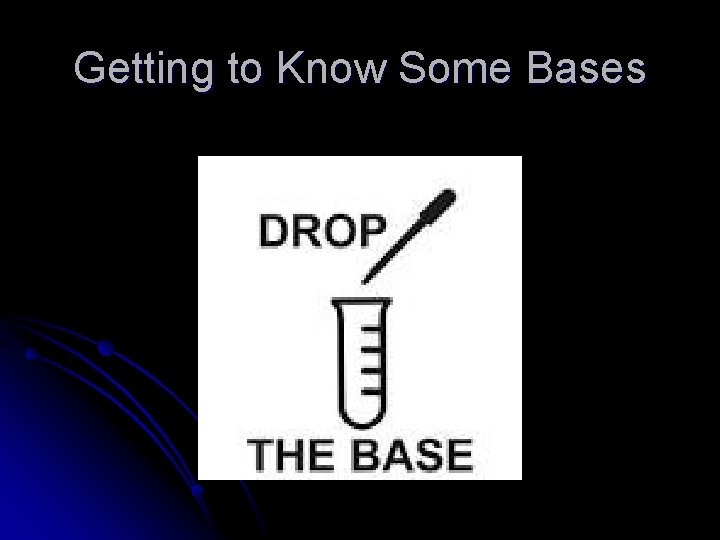 Getting to Know Some Bases

DROP

THE BASE